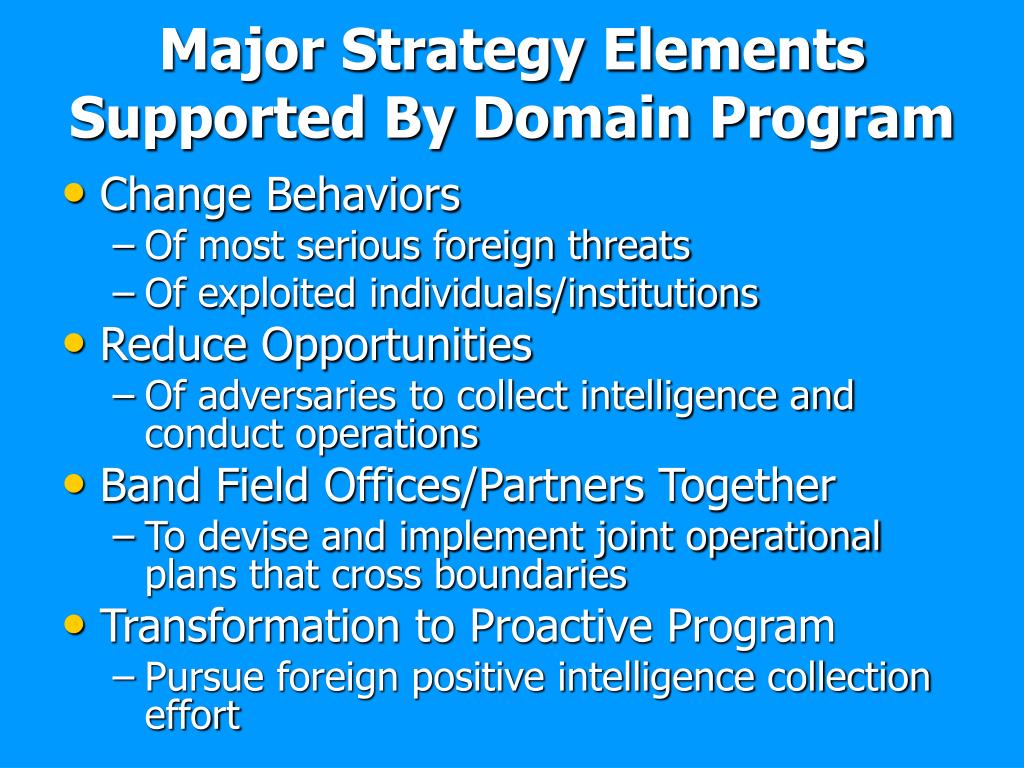 Major Strategy Elements Supported By Domain Program

• Change Behaviors
– Of most serious foreign threats
– Of exploited individuals/institutions
• Reduce Opportunities
– Of adversaries to collect intelligence and conduct operations
• Band Field Offices/Partners Together
– To devise and implement joint operational plans that cross boundaries
• Transformation to Proactive Program
– Pursue foreign positive intelligence collection effort